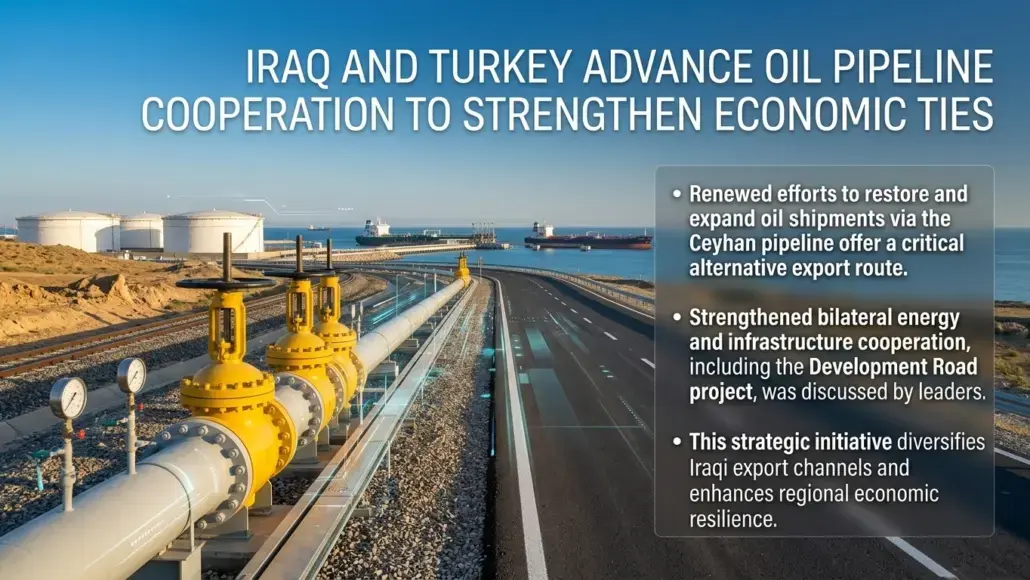 IRAQ AND TURKEY ADVANCE OIL PIPELINE COOPERATION TO STRENGTHEN ECONOMIC TIES

• Renewed efforts to restore and expand oil shipments via the Ceyhan pipeline offer a critical alternative export route.

• Strengthened bilateral energy and infrastructure cooperation, including the Development Road project, was discussed by leaders.

• This strategic initiative diversifies Iraqi export channels and enhances regional economic resilience.